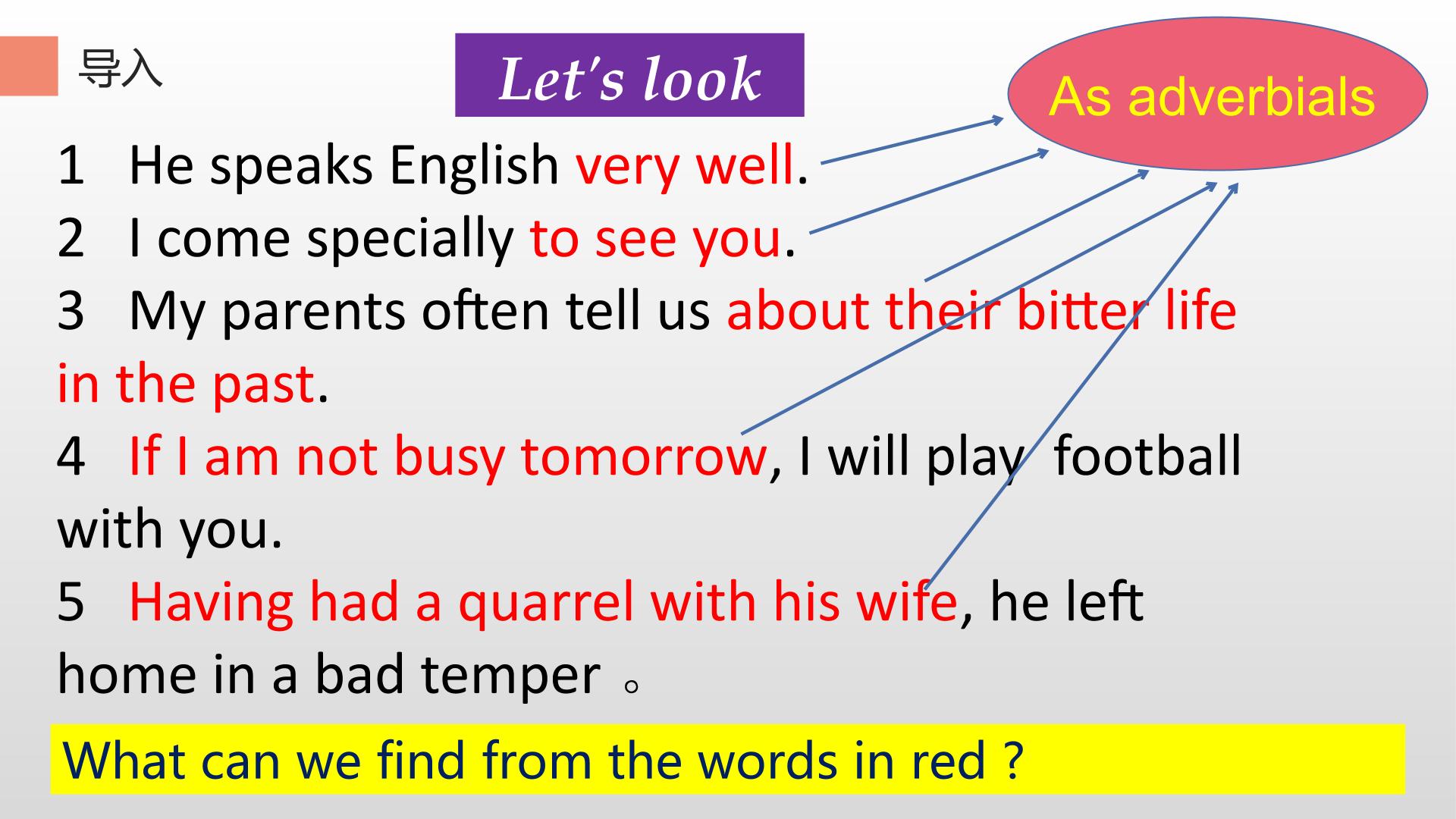 导入

Let's look

As adverbials

1 He speaks English very well.

2 I come specially to see you.

3 My parents often tell us about their bitter life in the past.

4 If I am not busy tomorrow, I will play football with you.

5 Having had a quarrel with his wife, he left home in a bad temper 。

What can we find from the words in red ?